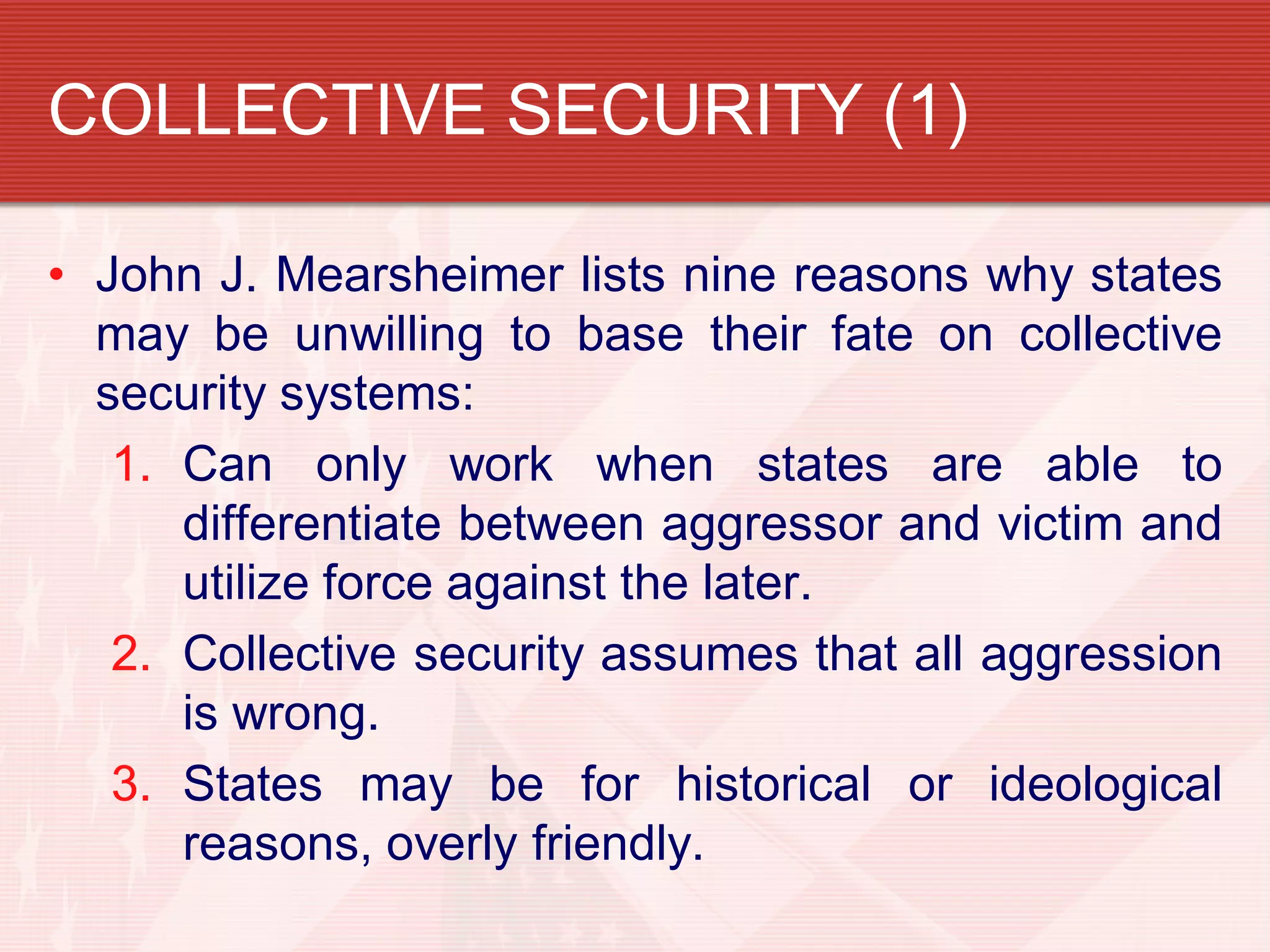 COLLECTIVE SECURITY (1)

• John J. Mearsheimer lists nine reasons why states may be unwilling to base their fate on collective security systems:

1. Can only work when states are able to differentiate between aggressor and victim and utilize force against the later.
2. Collective security assumes that all aggression is wrong.
3. States may be for historical or ideological reasons, overly friendly.